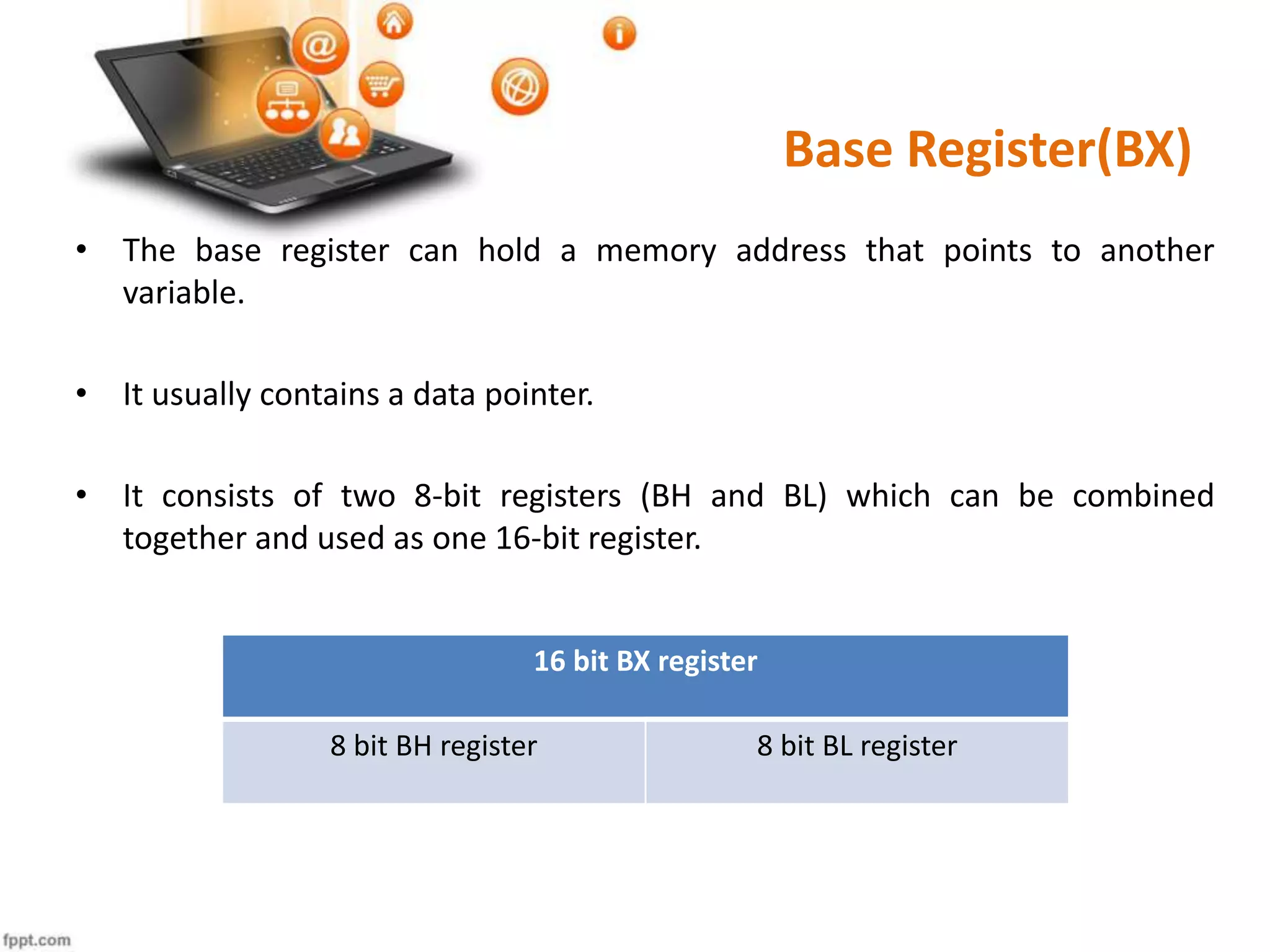 Base Register(BX)

• The base register can hold a memory address that points to another variable.

• It usually contains a data pointer.

• It consists of two 8-bit registers (BH and BL) which can be combined together and used as one 16-bit register.

| 16 bit BX register | |
|---|---|
| 8 bit BH register | 8 bit BL register |

fppt.com